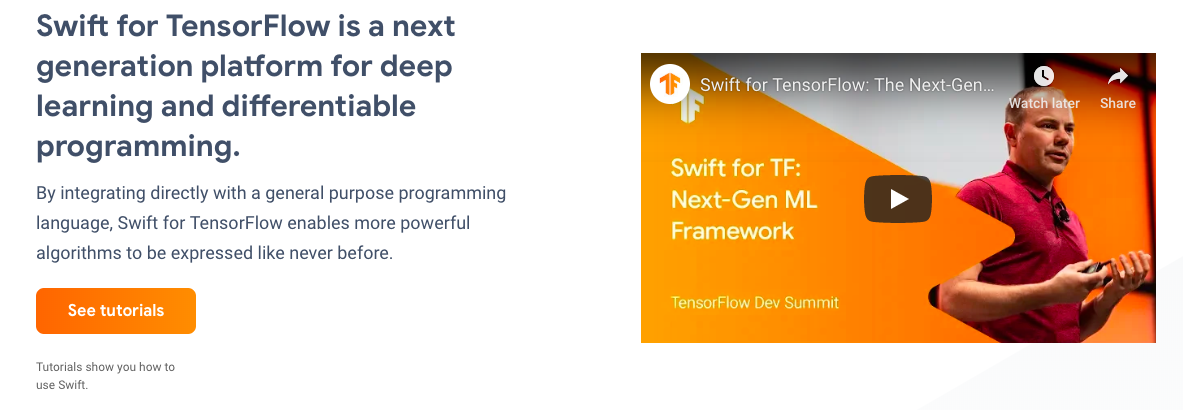 Swift for TensorFlow is a next generation platform for deep learning and differentiable programming.

By integrating directly with a general purpose programming language, Swift for TensorFlow enables more powerful algorithms to be expressed like never before.

See tutorials

Tutorials show you how to use Swift.

Swift for TensorFlow: The Next-Gen...

Watch later

Share

Swift for TF: Next-Gen ML Framework

TensorFlow Dev Summit